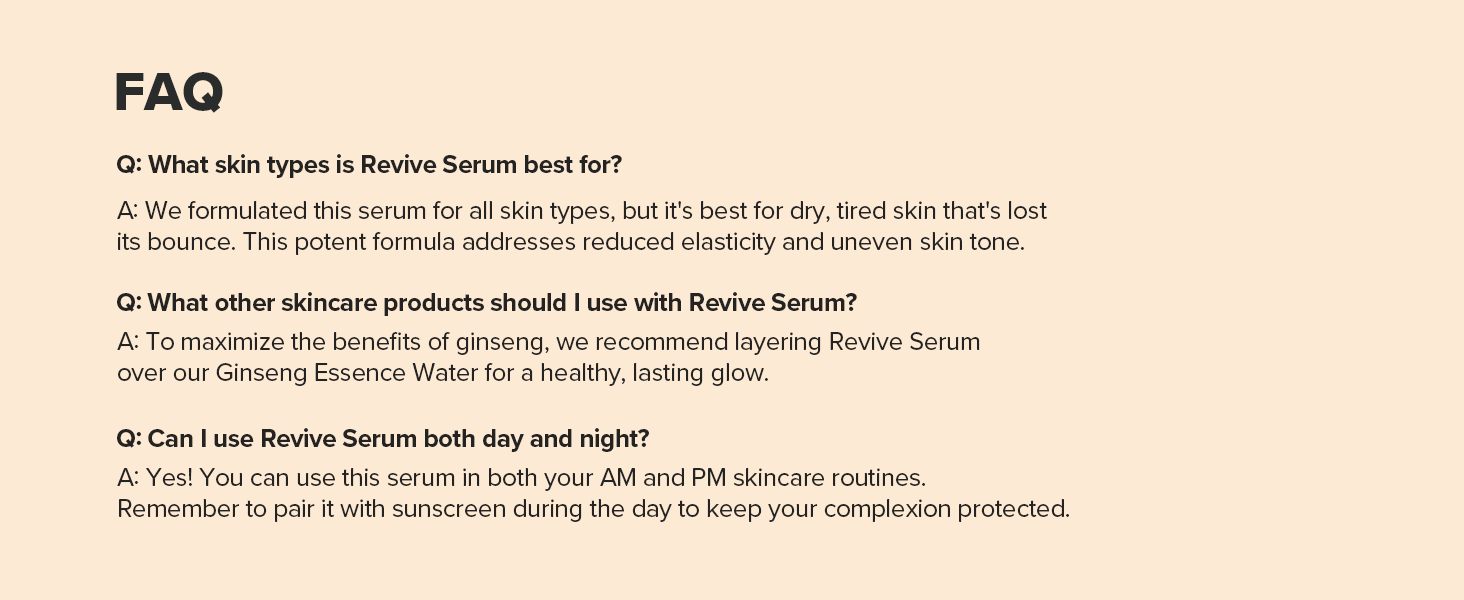 FAQ

Q: What skin types is Revive Serum best for?

A: We formulated this serum for all skin types, but it's best for dry, tired skin that's lost its bounce. This potent formula addresses reduced elasticity and uneven skin tone.

Q: What other skincare products should I use with Revive Serum?

A: To maximize the benefits of ginseng, we recommend layering Revive Serum over our Ginseng Essence Water for a healthy, lasting glow.

Q: Can I use Revive Serum both day and night?

A: Yes! You can use this serum in both your AM and PM skincare routines. Remember to pair it with sunscreen during the day to keep your complexion protected.